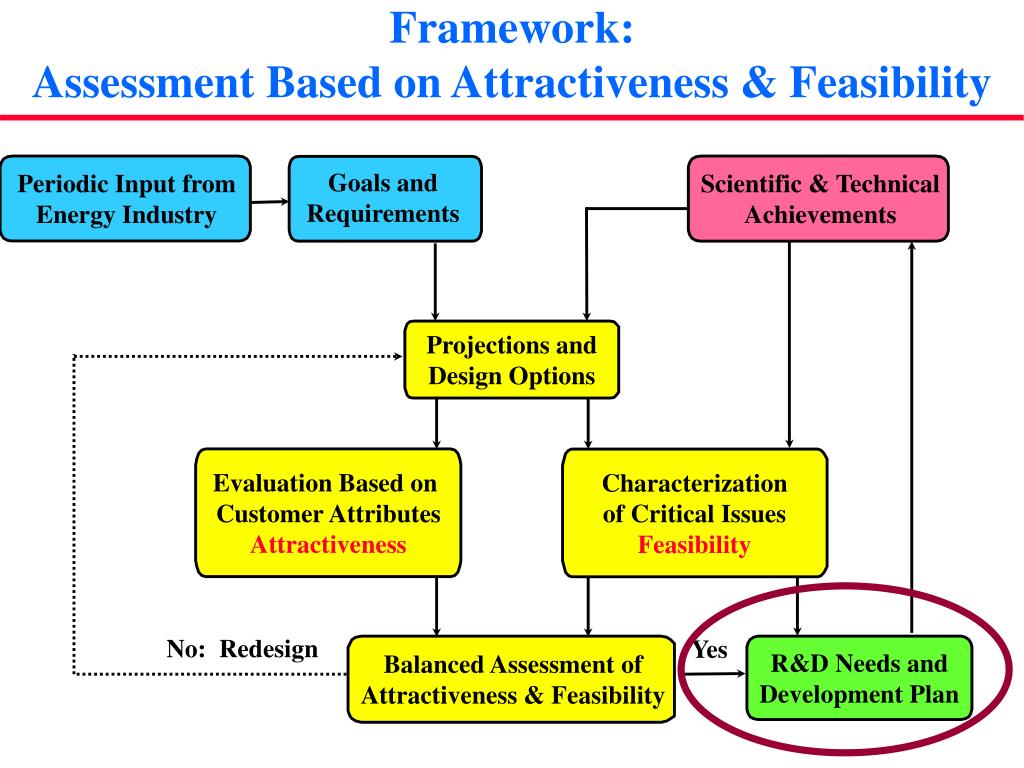 Framework:
Assessment Based on Attractiveness & Feasibility

Periodic Input from Energy Industry

Goals and Requirements

Scientific & Technical Achievements

Projections and Design Options

Evaluation Based on Customer Attributes
Attractiveness

Characterization of Critical Issues
Feasibility

No: Redesign

Balanced Assessment of Attractiveness & Feasibility

Yes

R&D Needs and Development Plan